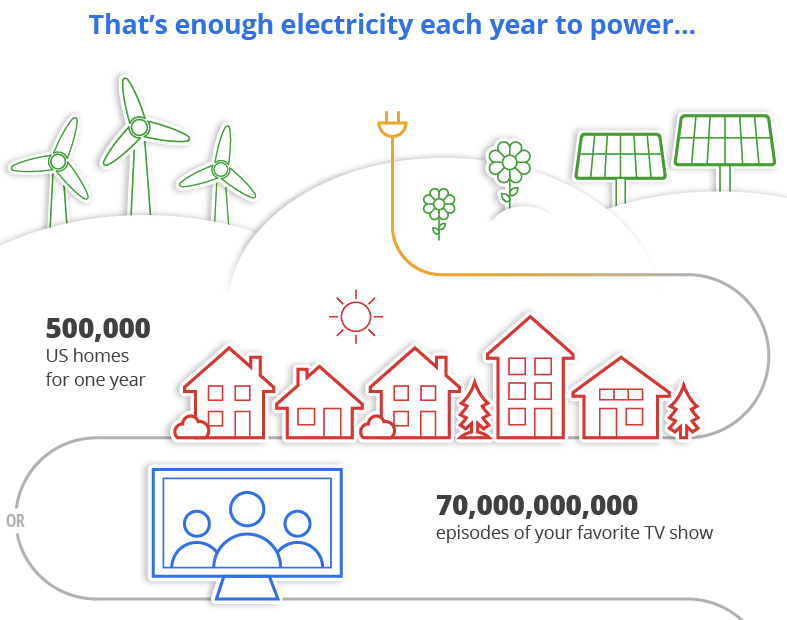 That's enough electricity each year to power...

500,000
US homes for one year

OR

70,000,000,000
episodes of your favorite TV show